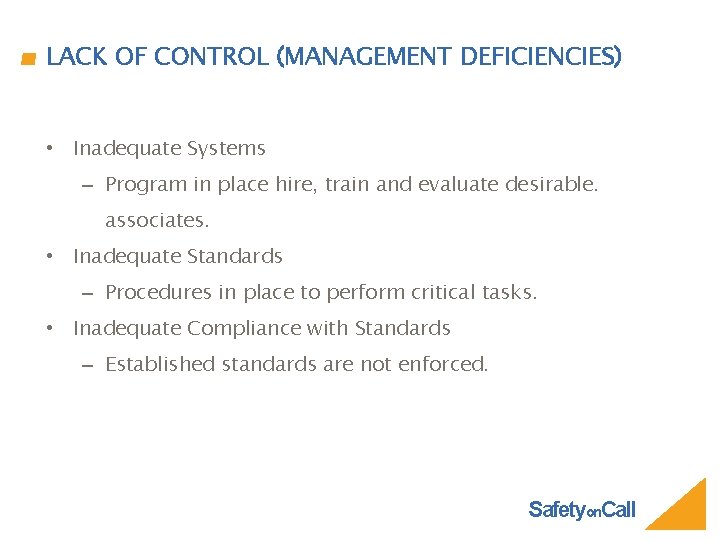 LACK OF CONTROL (MANAGEMENT DEFICIENCIES)

• Inadequate Systems
– Program in place hire, train and evaluate desirable. associates.
• Inadequate Standards
– Procedures in place to perform critical tasks.
• Inadequate Compliance with Standards
– Established standards are not enforced.

SafetyonCall